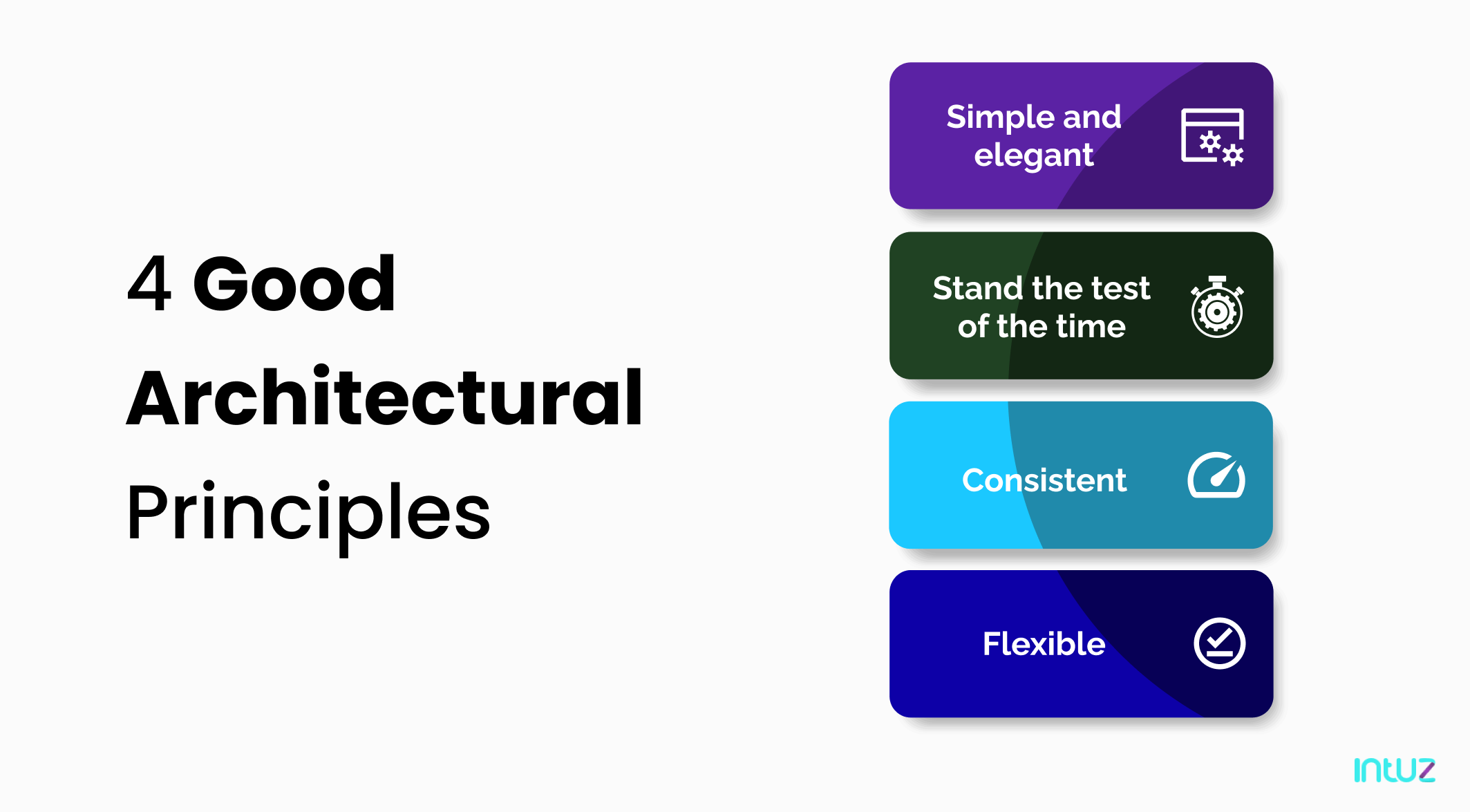 4 Good Architectural Principles

Simple and elegant

Stand the test of the time

Consistent

Flexible

intuz